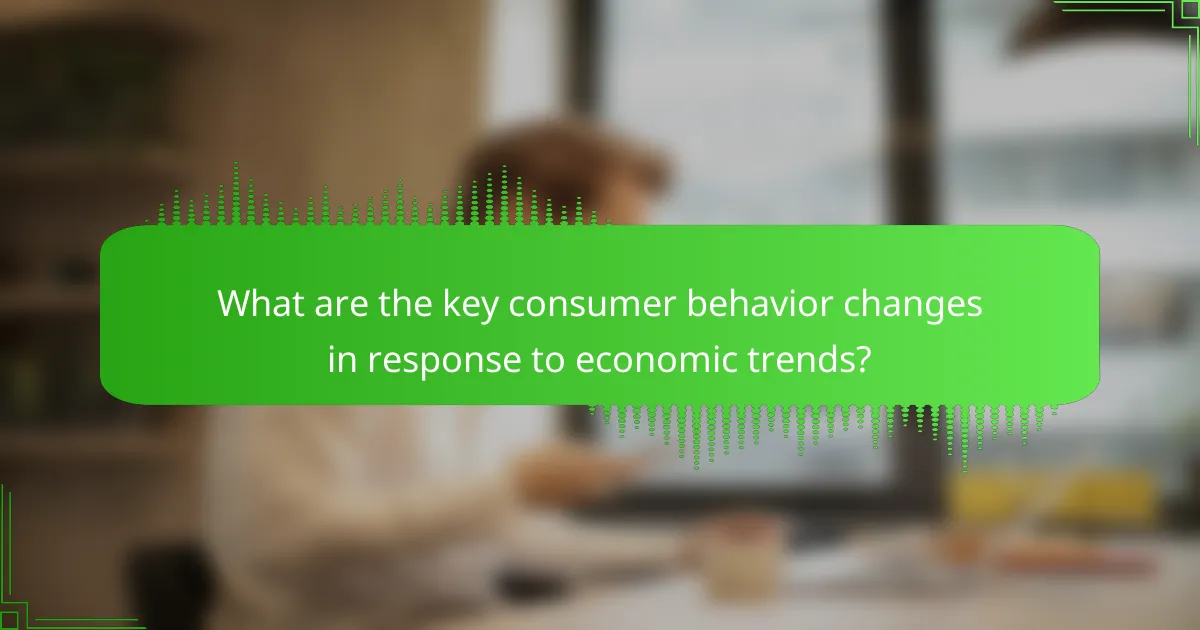 What are the key consumer behavior changes in response to economic trends?